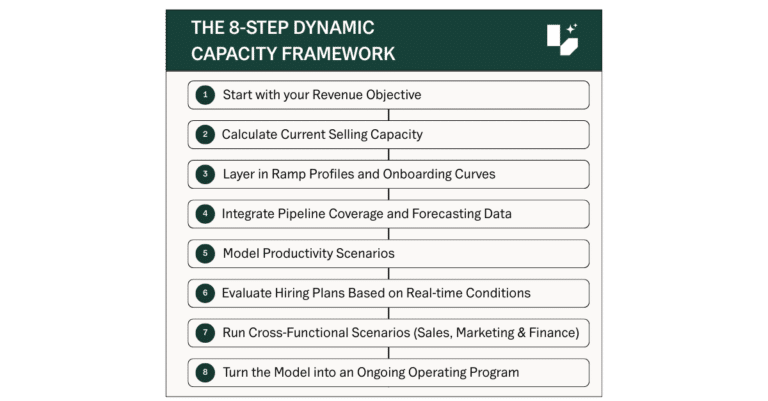 THE 8-STEP DYNAMIC CAPACITY FRAMEWORK

1 Start with your Revenue Objective

2 Calculate Current Selling Capacity

3 Layer in Ramp Profiles and Onboarding Curves

4 Integrate Pipeline Coverage and Forecasting Data

5 Model Productivity Scenarios

6 Evaluate Hiring Plans Based on Real-time Conditions

7 Run Cross-Functional Scenarios (Sales, Marketing & Finance)

8 Turn the Model into an Ongoing Operating Program